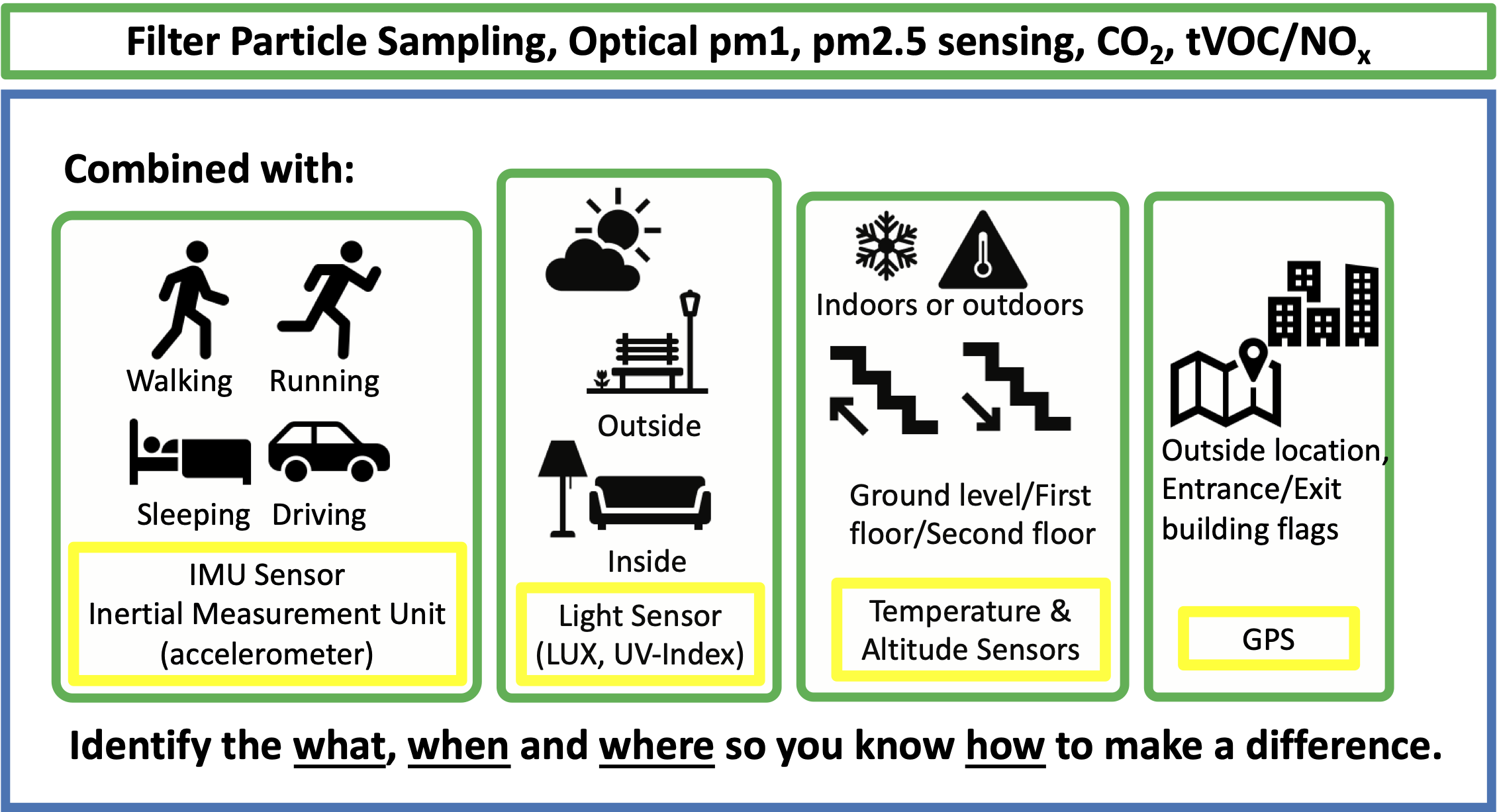 Filter Particle Sampling, Optical pm1, pm2.5 sensing, $CO_2$, tVOC/$NO_x$

Combined with:

Walking Running

Sleeping Driving

IMU Sensor
Inertial Measurement Unit
(accelerometer)

Outside

Inside

Light Sensor
(LUX, UV-Index)

Indoors or outdoors

Ground level/First floor/Second floor

Temperature &
Altitude Sensors

Outside location, Entrance/Exit building flags

GPS

Identify the what, when and where so you know how to make a difference.